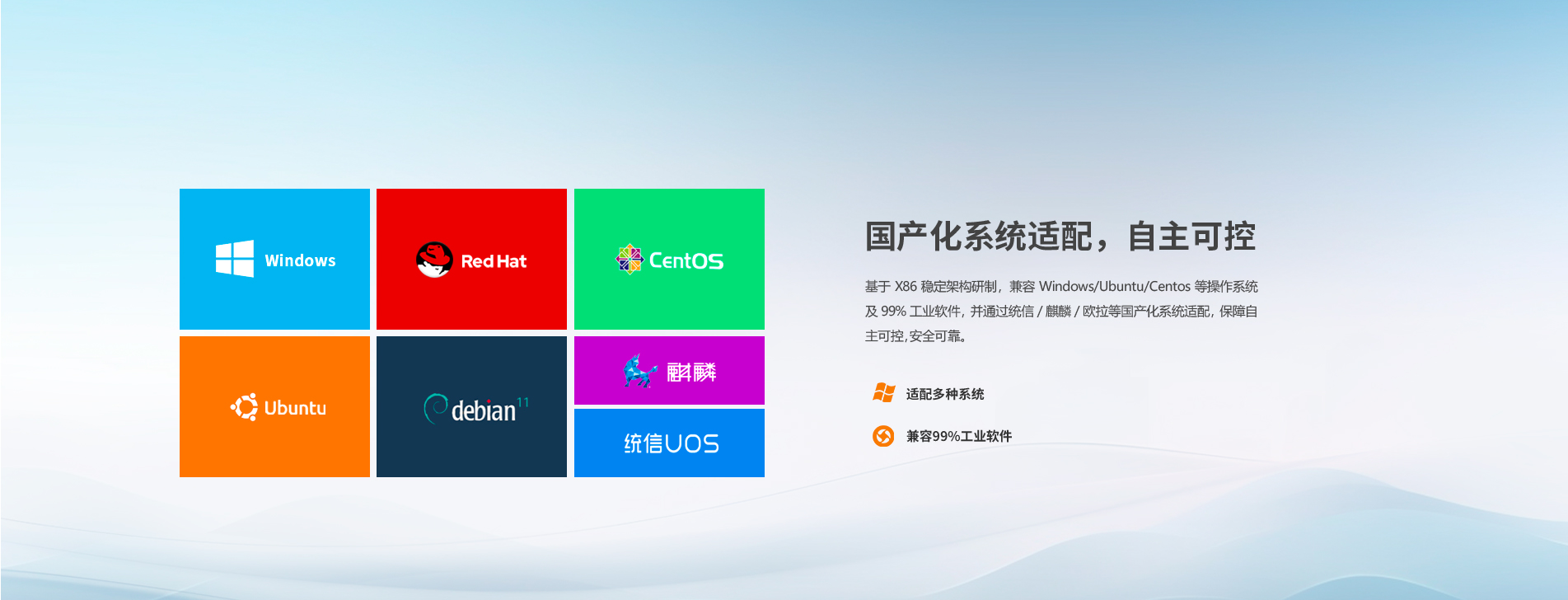 Windows

Red Hat

CentOS

Ubuntu

debian 11

麒麟

统信UOS

国产化系统适配，自主可控

基于 X86 稳定架构研制，兼容 Windows/Ubuntu/Centos 等操作系统及 99% 工业软件，并通过统信 / 麒麟 / 欧拉等国产化系统适配，保障自主可控，安全可靠。

适配多种系统

兼容99%工业软件